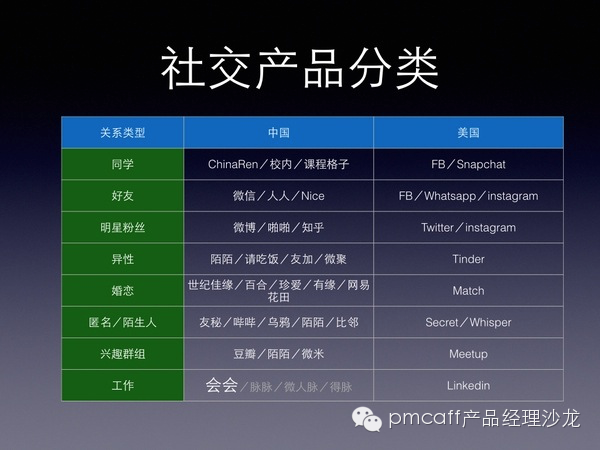 社交产品分类

| 关系类型 | 中国 | 美国 |
|---|---|---|
| 同学 | ChinaRen／校内／课程格子 | FB／Snapchat |
| 好友 | 微信／人人／Nice | FB／Whatsapp／instagram |
| 明星粉丝 | 微博／啪啪／知乎 | Twitter／instagram |
| 异性 | 陌陌／请吃饭／友加／微聚 | Tinder |
| 婚恋 | 世纪佳缘／百合／珍爱／有缘／网易花田 | Match |
| 匿名／陌生人 | 友秘／哔哔／乌鸦／陌陌／比邻 | Secret／Whisper |
| 兴趣群组 | 豆瓣／陌陌／微米 | Meetup |
| 工作 | 会会／脉脉／微人脉／得脉 | Linkedin |

pmcaff产品经理沙龙